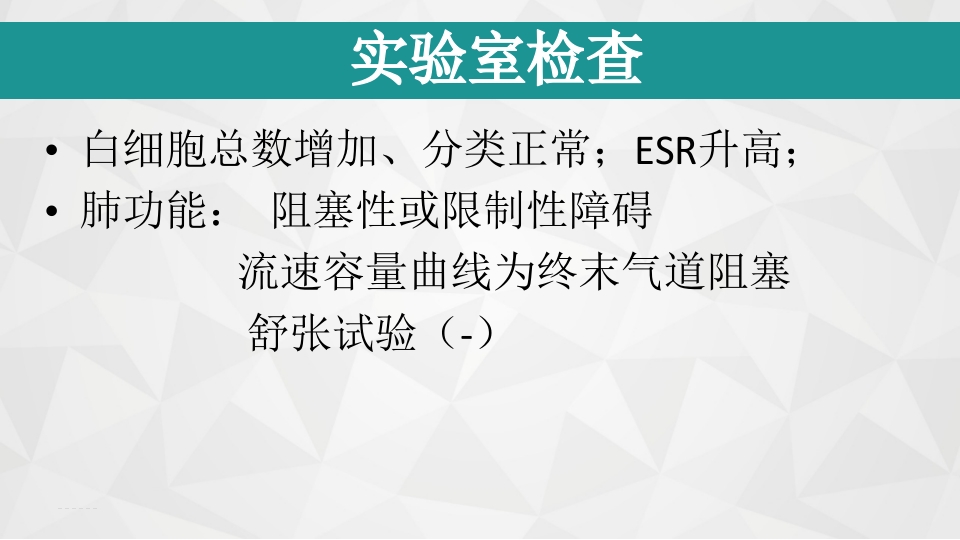 实验室检查

• 白细胞总数增加、分类正常；ESR升高；
• 肺功能： 阻塞性或限制性障碍
流速容量曲线为终末气道阻塞
舒张试验（-）